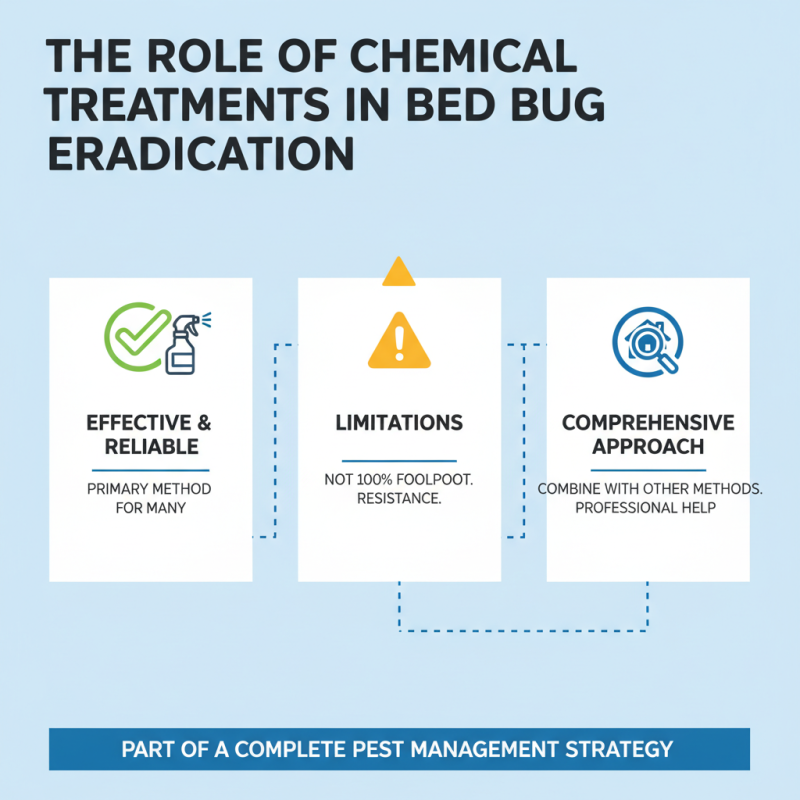 THE ROLE OF CHEMICAL TREATMENTS IN BED BUG ERADICATION

EFFECTIVE & RELIABLE

PRIMARY METHOD FOR MANY

LIMITATIONS

NOT 100% FOOLPOOT. RESISTANCE.

COMPREHENSIVE APPROACH

COMBINE WITH OTHER METHODS. PROFESSIONAL HELP

PART OF A COMPLETE PEST MANAGEMENT STRATEGY